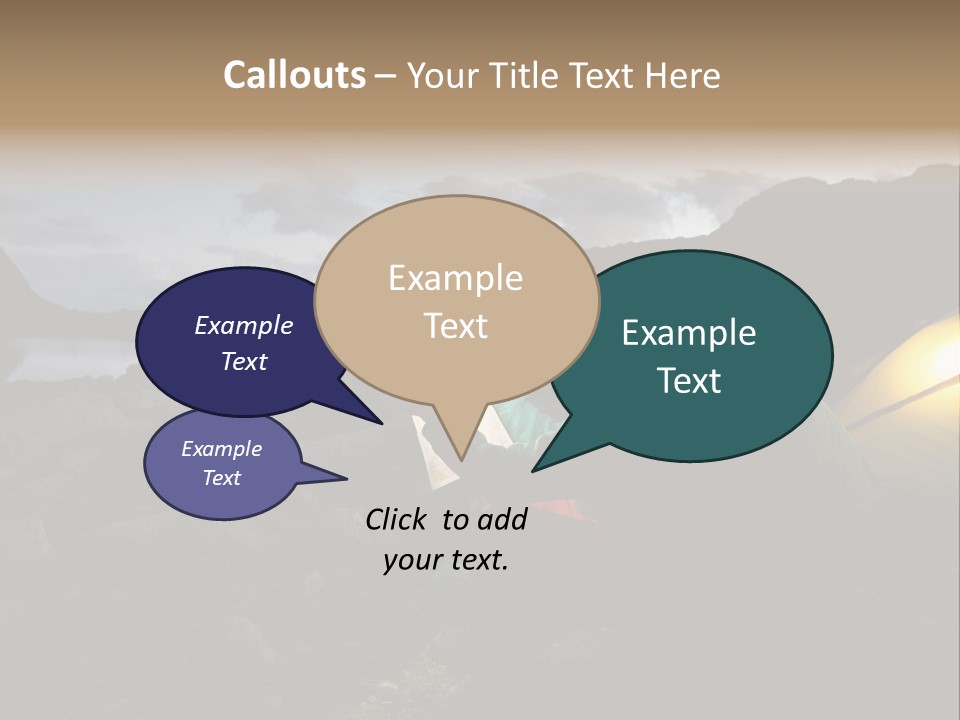 Callouts – Your Title Text Here

Example Text

Example Text

Example Text

Example Text

Click to add your text.